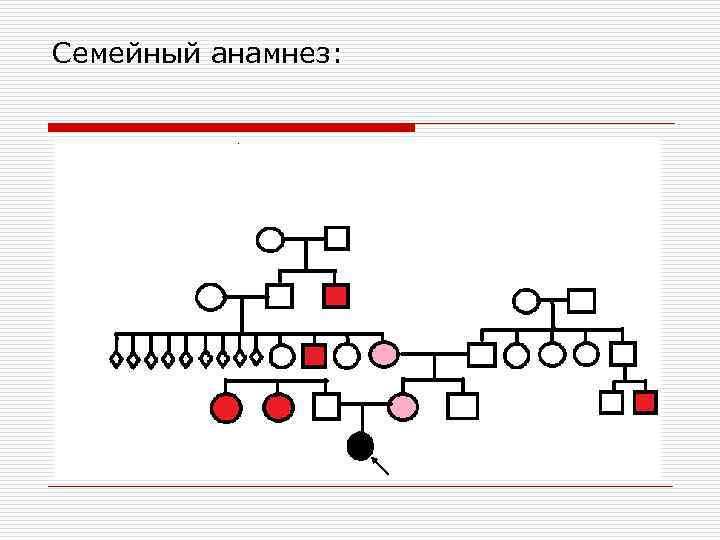 Семейный анамнез: